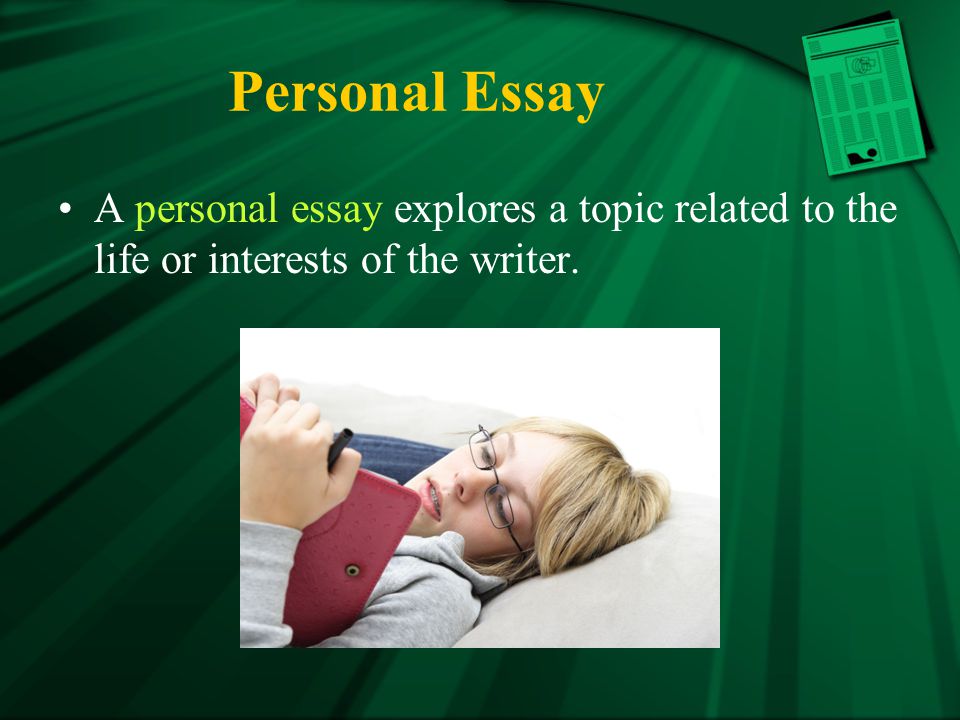 Personal Essay

• A personal essay explores a topic related to the life or interests of the writer.